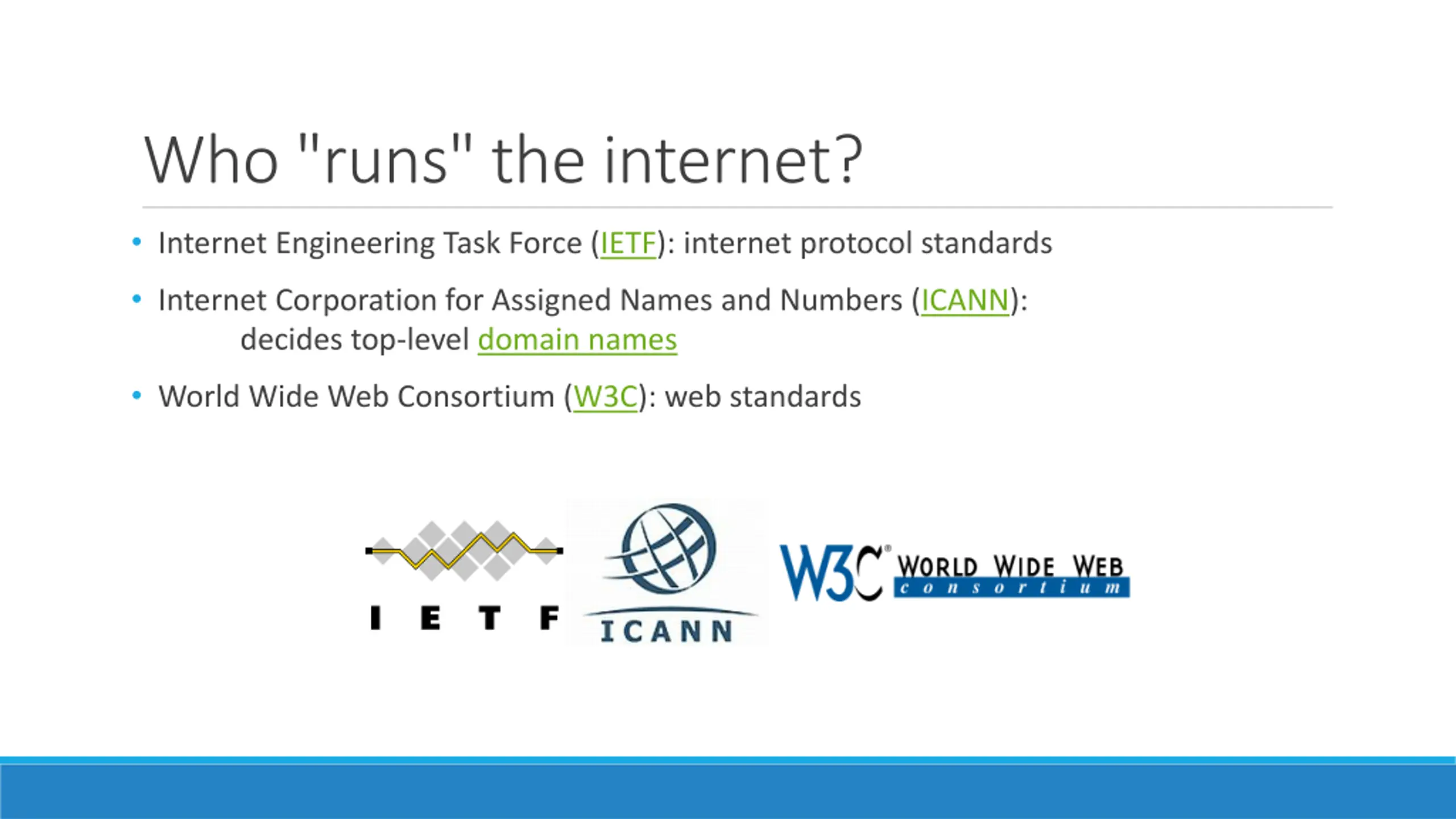 Who "runs" the internet?

• Internet Engineering Task Force (IETF): internet protocol standards

• Internet Corporation for Assigned Names and Numbers (ICANN): decides top-level domain names

• World Wide Web Consortium (W3C): web standards

I E T F

ICANN

W3C® WORLD WIDE WEB consortium